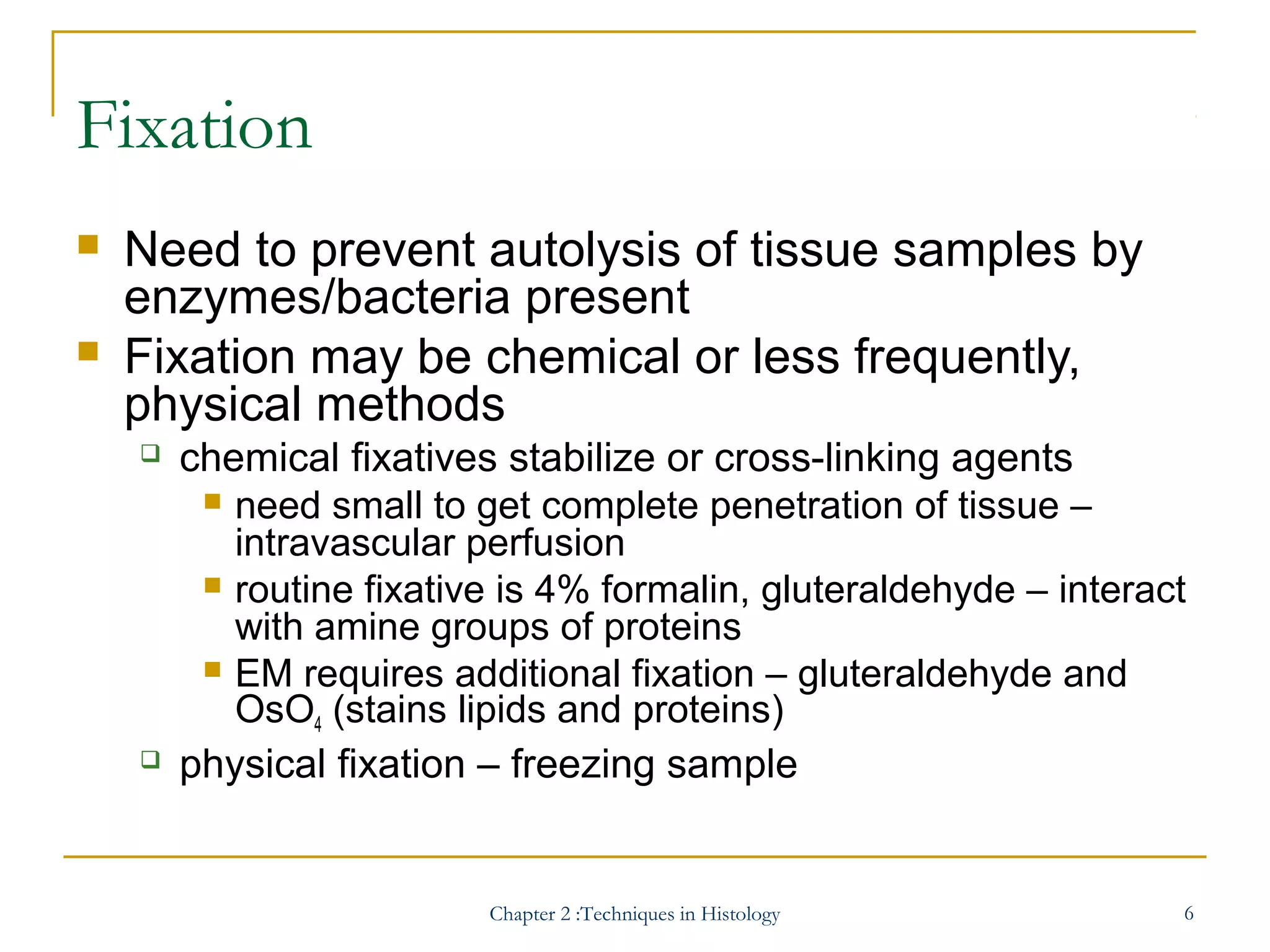 Fixation

Need to prevent autolysis of tissue samples by enzymes/bacteria present

Fixation may be chemical or less frequently, physical methods

chemical fixatives stabilize or cross-linking agents

need small to get complete penetration of tissue – intravascular perfusion

routine fixative is 4% formalin, gluteraldehyde – interact with amine groups of proteins

EM requires additional fixation – gluteraldehyde and $OsO_4$ (stains lipids and proteins)

physical fixation – freezing sample

Chapter 2 :Techniques in Histology

6